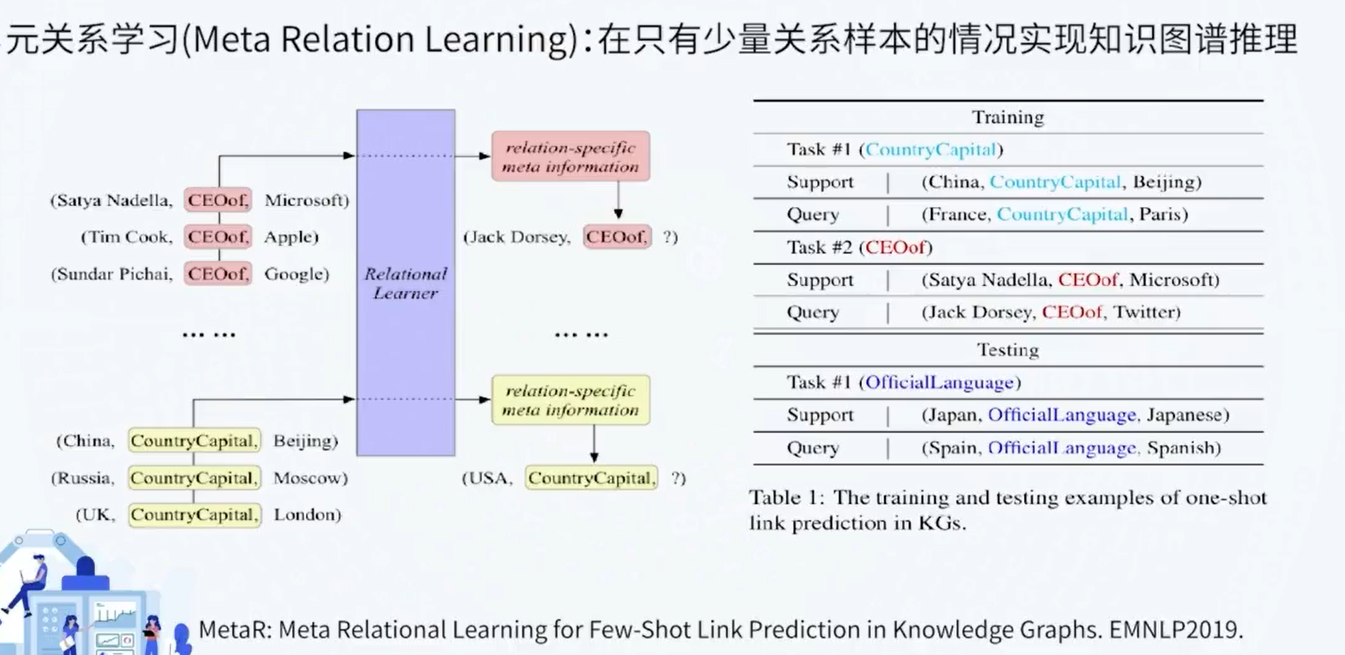 元关系学习(Meta Relation Learning)：在只有少量关系样本的情况实现知识图谱推理

(Satya Nadella, CEOof, Microsoft)
(Tim Cook, CEOof, Apple)
(Sundar Pichai, CEOof, Google)
… …
(China, CountryCapital, Beijing)
(Russia, CountryCapital, Moscow)
(UK, CountryCapital, London)

Relational Learner

relation-specific meta information
(Jack Dorsey, CEOof, ?)
… …
relation-specific meta information
(USA, CountryCapital, ?)

| Training | |
|---|---|
| Task #1 (CountryCapital) | |
| Support | (China, CountryCapital, Beijing) |
| Query | (France, CountryCapital, Paris) |
| Task #2 (CEOof) | |
| Support | (Satya Nadella, CEOof, Microsoft) |
| Query | (Jack Dorsey, CEOof, Twitter) |
| Testing | |
| Task #1 (OfficialLanguage) | |
| Support | (Japan, OfficialLanguage, Japanese) |
| Query | (Spain, OfficialLanguage, Spanish) |

Table 1: The training and testing examples of one-shot link prediction in KGs.

MetaR: Meta Relational Learning for Few-Shot Link Prediction in Knowledge Graphs. EMNLP2019.